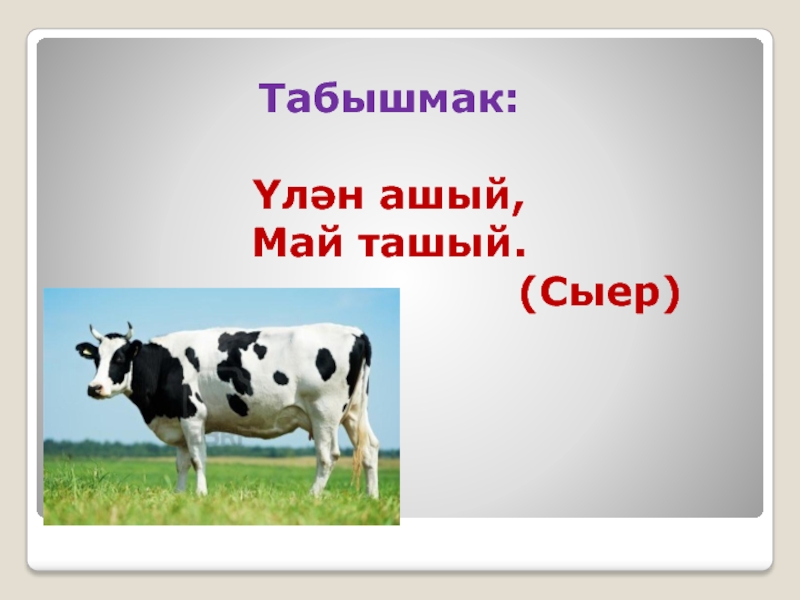 Табышмак:

Үлән ашый,
Май ташый.
(Сыер)